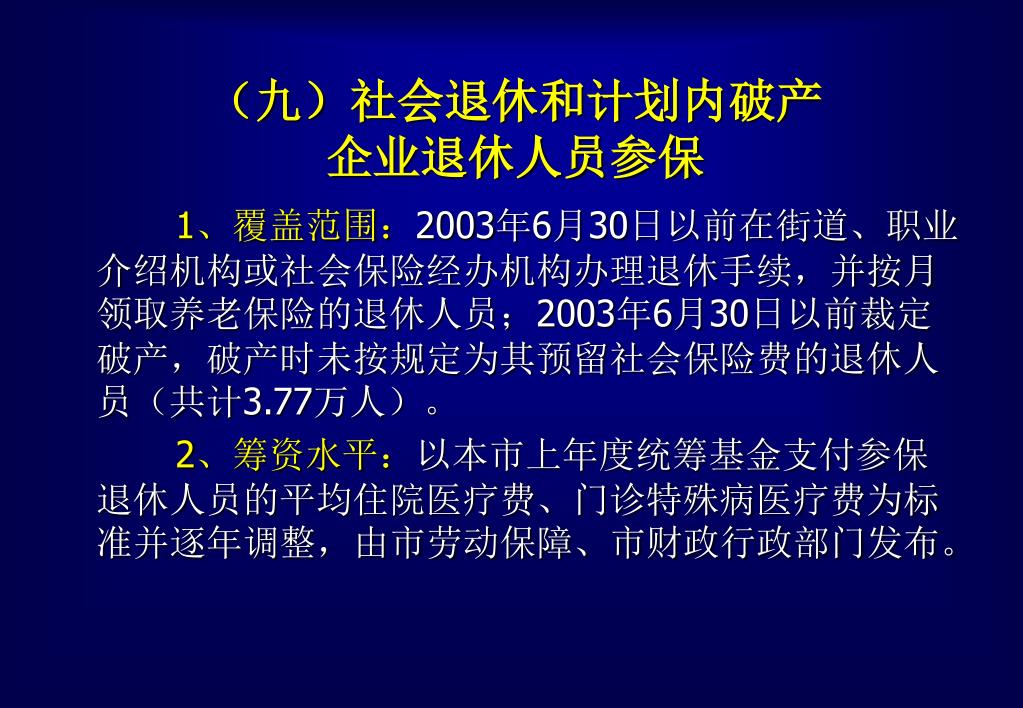 （九）社会退休和计划内破产企业退休人员参保

1、覆盖范围：2003年6月30日以前在街道、职业介绍机构或社会保险经办机构办理退休手续，并按月领取养老保险的退休人员；2003年6月30日以前裁定破产，破产时未按规定为其预留社会保险费的退休人员（共计3.77万人）。

2、筹资水平：以本市上年度统筹基金支付参保退休人员的平均住院医疗费、门诊特殊病医疗费为标准并逐年调整，由市劳动保障、市财政行政部门发布。